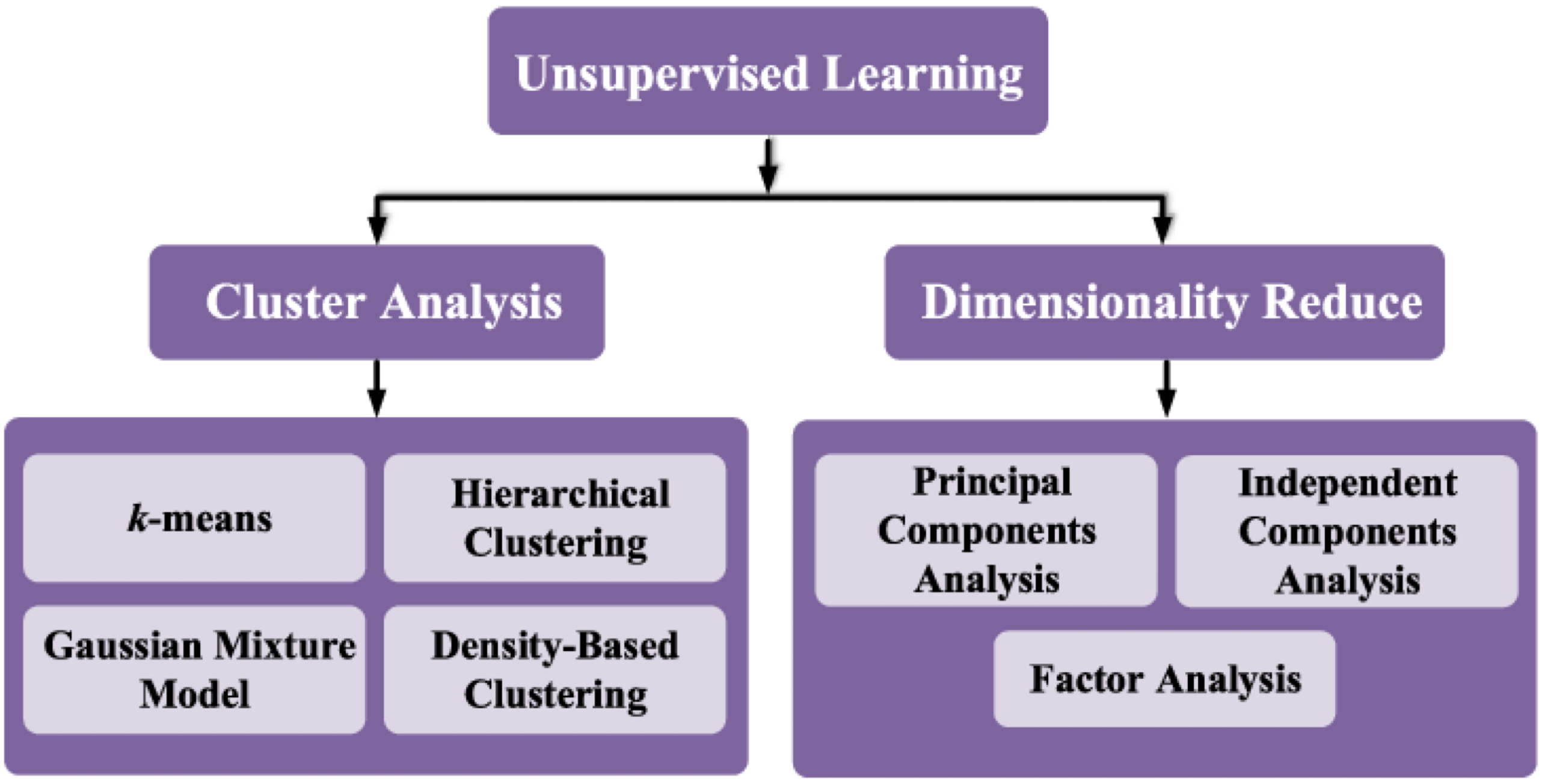 Unsupervised Learning

Cluster Analysis

Dimensionality Reduce

k-means

Hierarchical Clustering

Gaussian Mixture Model

Density-Based Clustering

Principal Components Analysis

Independent Components Analysis

Factor Analysis